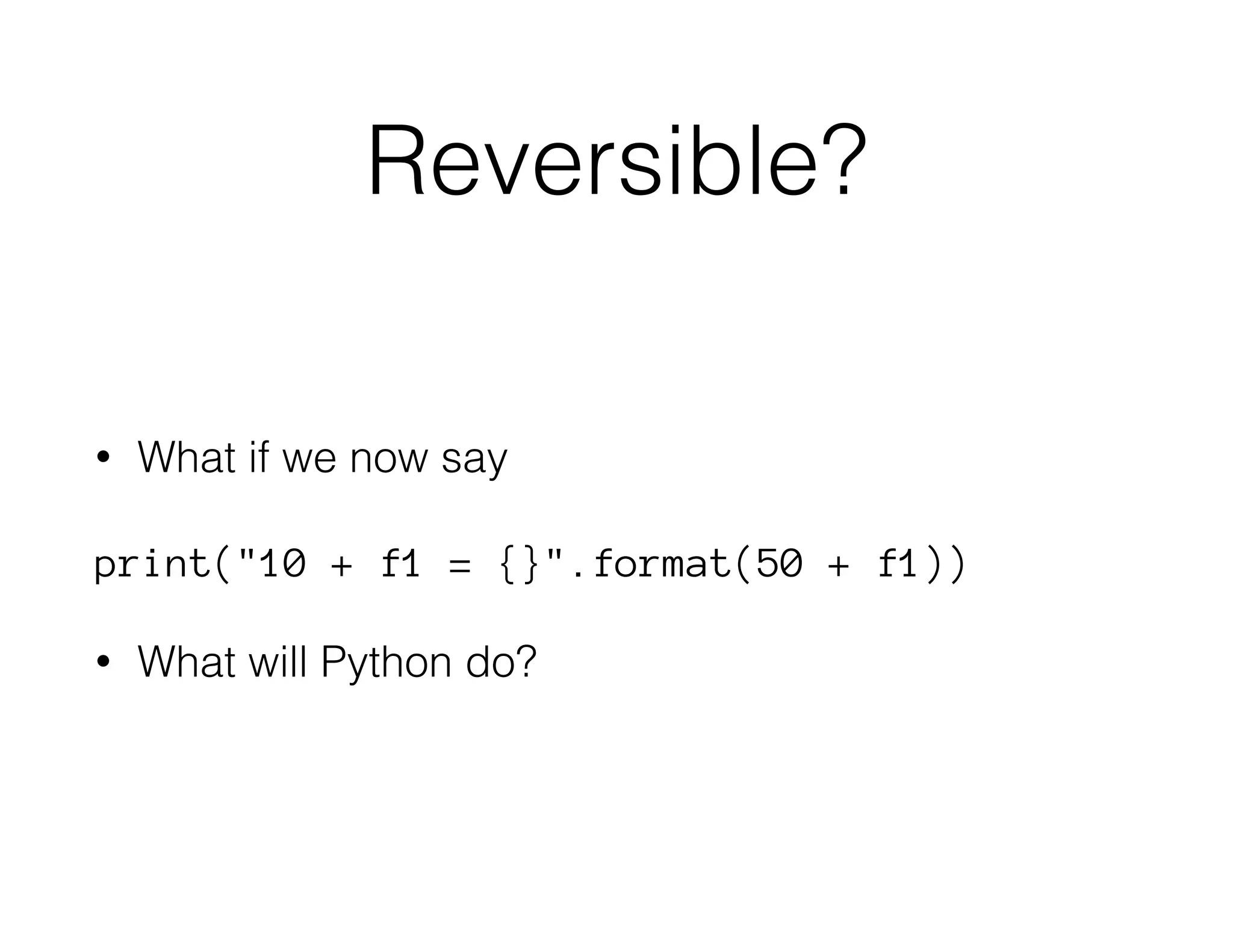 Reversible?

• What if we now say

print("10 + f1 = {}".format(50 + f1))

• What will Python do?